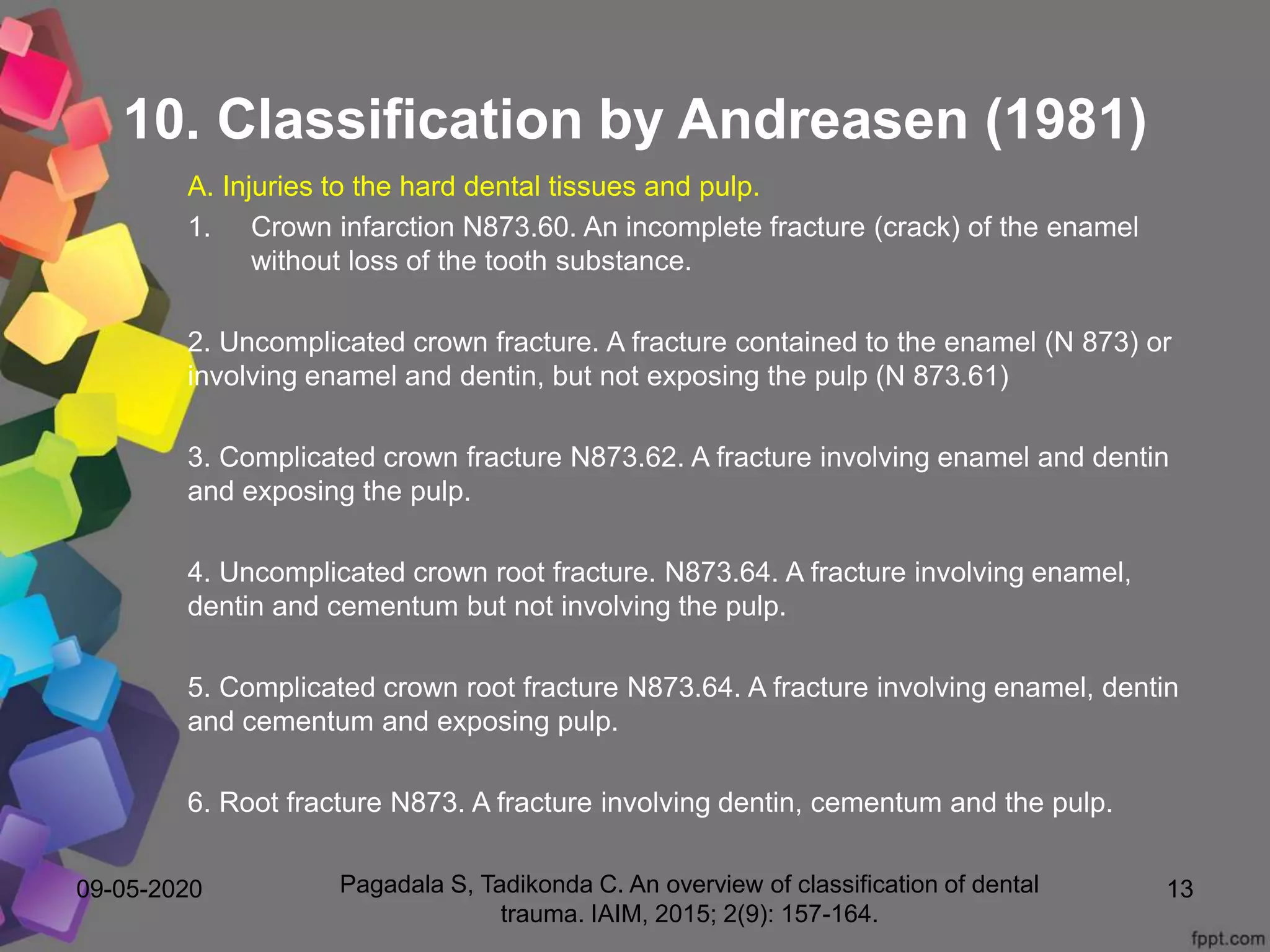 10. Classification by Andreasen (1981)

A. Injuries to the hard dental tissues and pulp.

1. Crown infarction N873.60. An incomplete fracture (crack) of the enamel without loss of the tooth substance.

2. Uncomplicated crown fracture. A fracture contained to the enamel (N 873) or involving enamel and dentin, but not exposing the pulp (N 873.61)

3. Complicated crown fracture N873.62. A fracture involving enamel and dentin and exposing the pulp.

4. Uncomplicated crown root fracture. N873.64. A fracture involving enamel, dentin and cementum but not involving the pulp.

5. Complicated crown root fracture N873.64. A fracture involving enamel, dentin and cementum and exposing pulp.

6. Root fracture N873. A fracture involving dentin, cementum and the pulp.

09-05-2020

Pagadala S, Tadikonda C. An overview of classification of dental trauma. IAIM, 2015; 2(9): 157-164.

13

fppt.com